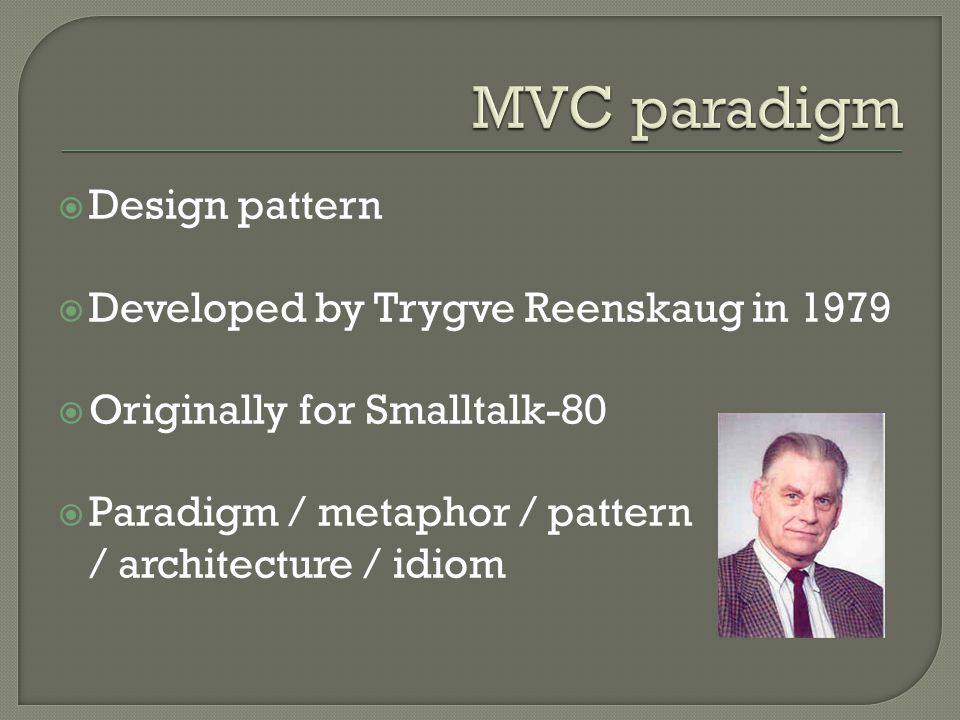 MVC paradigm

Design pattern

Developed by Trygve Reenskaug in 1979

Originally for Smalltalk-80

Paradigm / metaphor / pattern / architecture / idiom